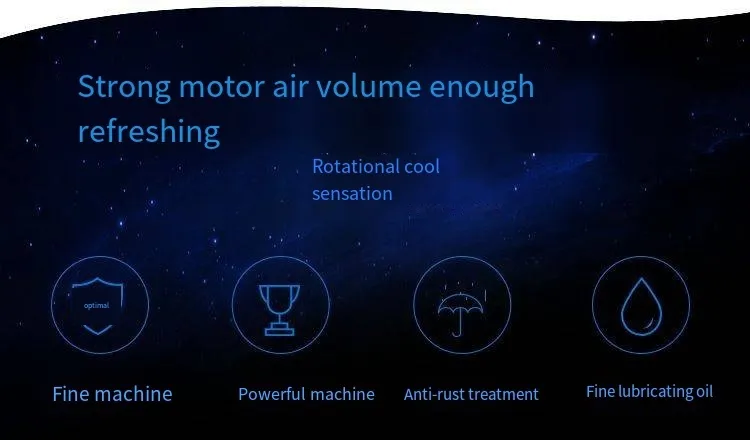 Strong motor air volume enough refreshing

Rotational cool sensation

optimal

Fine machine

Powerful machine

Anti-rust treatment

Fine lubricating oil